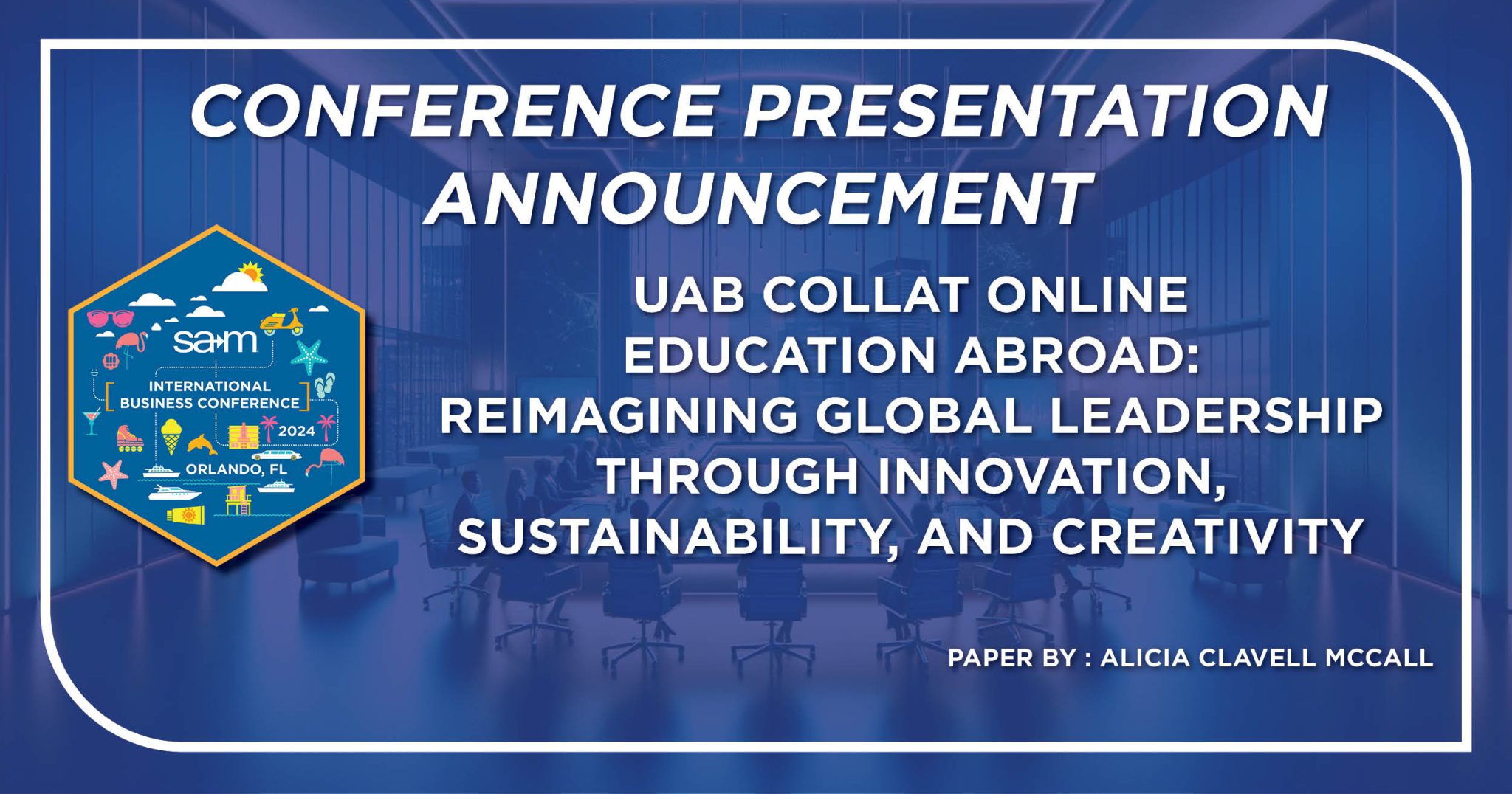 CONFERENCE PRESENTATION ANNOUNCEMENT

sam

INTERNATIONAL BUSINESS CONFERENCE

2024

ORLANDO, FL

UAB COLLAT ONLINE EDUCATION ABROAD: REIMAGINING GLOBAL LEADERSHIP THROUGH INNOVATION, SUSTAINABILITY, AND CREATIVITY

PAPER BY : ALICIA CLAVELL MCCALL